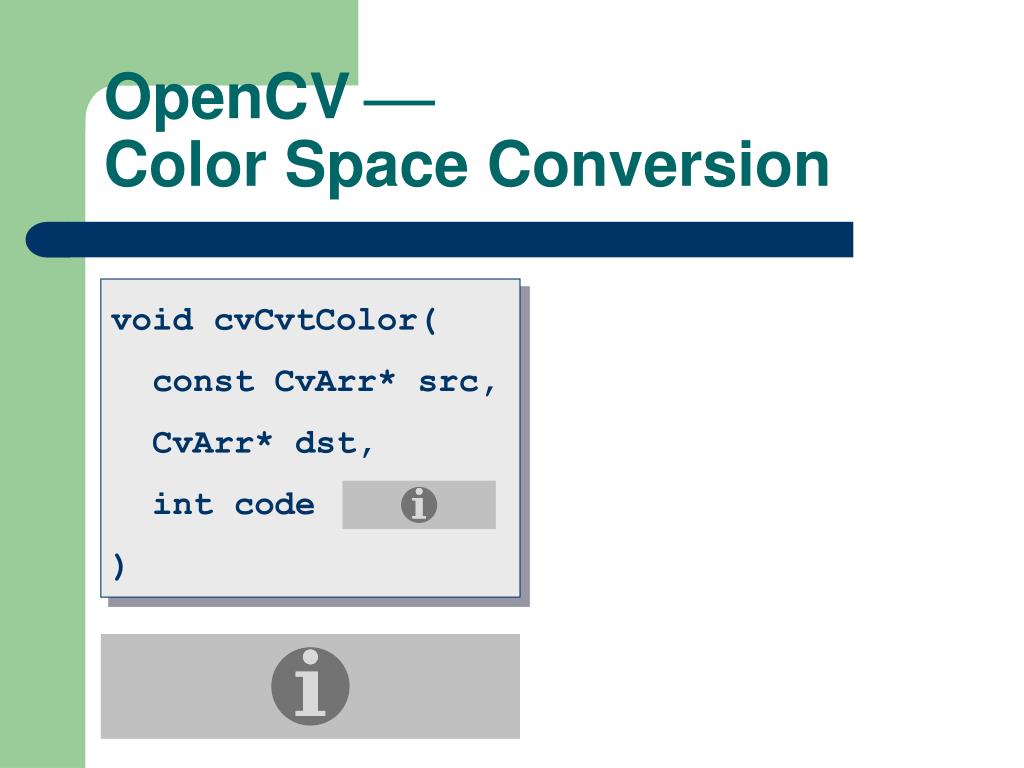 OpenCV —
Color Space Conversion

void cvCvtColor(
const CvArr* src,
CvArr* dst,
int code
)